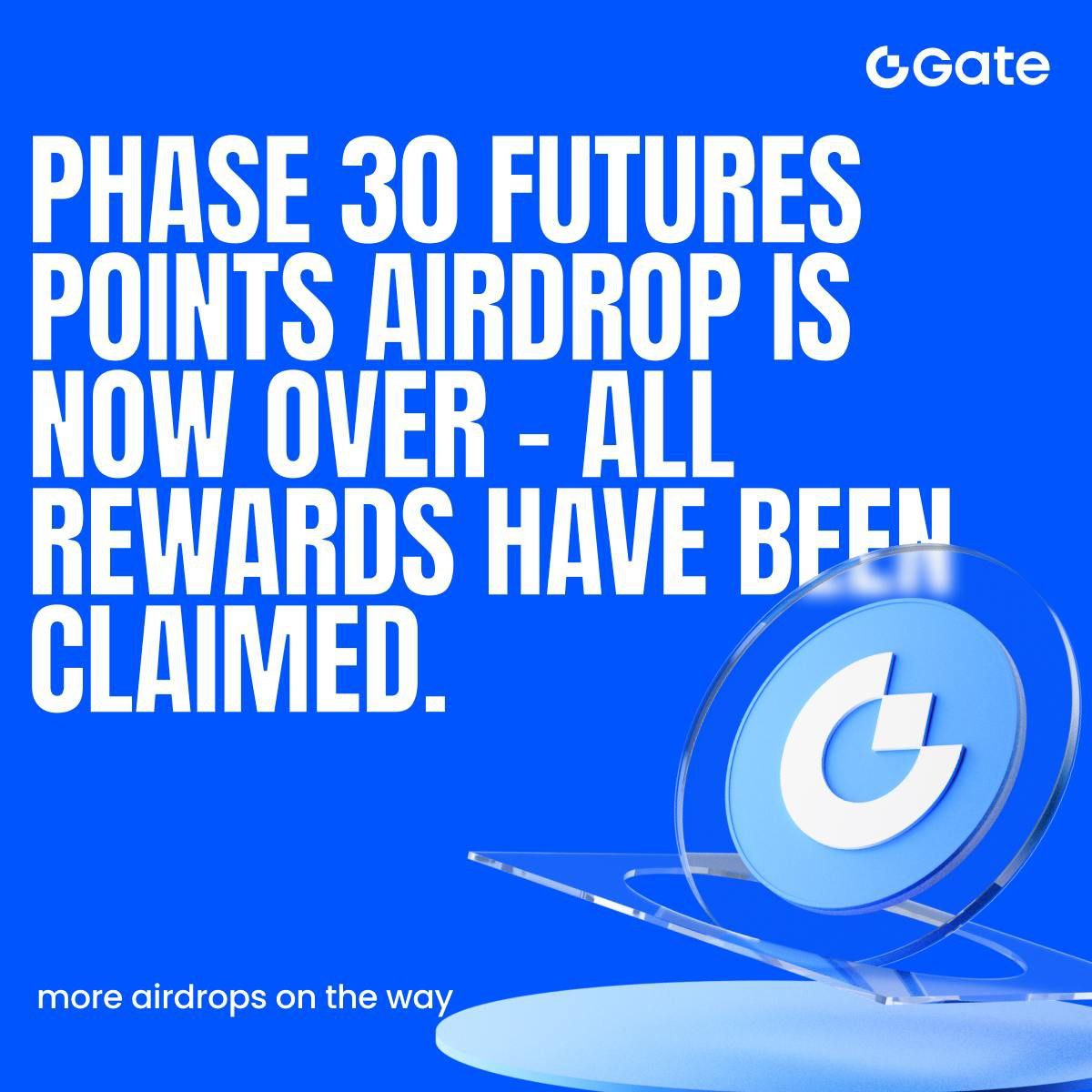 Gate

PHASE 30 FUTURES POINTS AIRDROP IS NOW OVER - ALL REWARDS HAVE BEEN CLAIMED.

more airdrops on the way